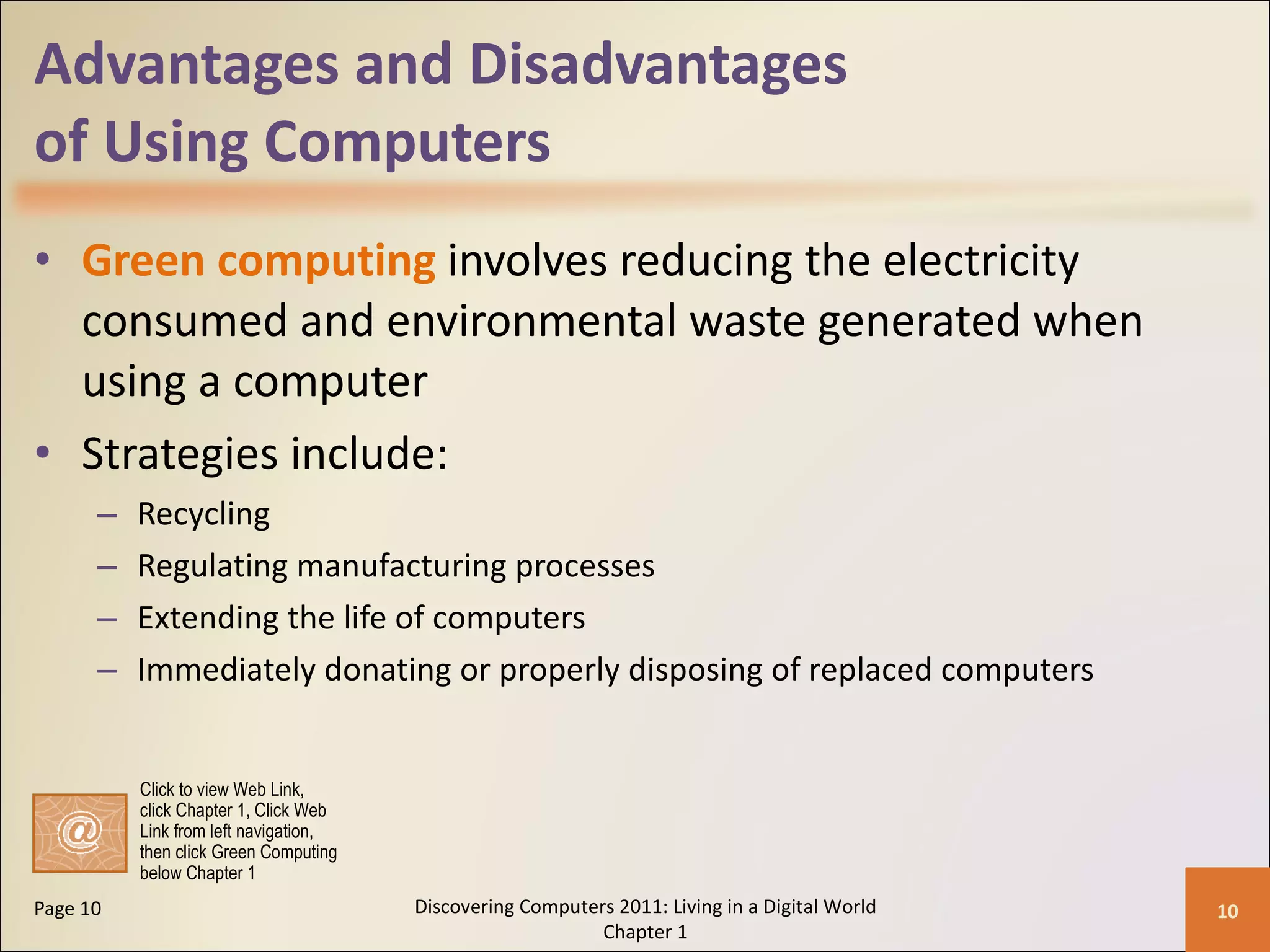 Advantages and Disadvantages of Using Computers

• Green computing involves reducing the electricity consumed and environmental waste generated when using a computer

• Strategies include:
  – Recycling
  – Regulating manufacturing processes
  – Extending the life of computers
  – Immediately donating or properly disposing of replaced computers

@

Click to view Web Link, click Chapter 1, Click Web Link from left navigation, then click Green Computing below Chapter 1

Page 10

Discovering Computers 2011: Living in a Digital World
Chapter 1

10